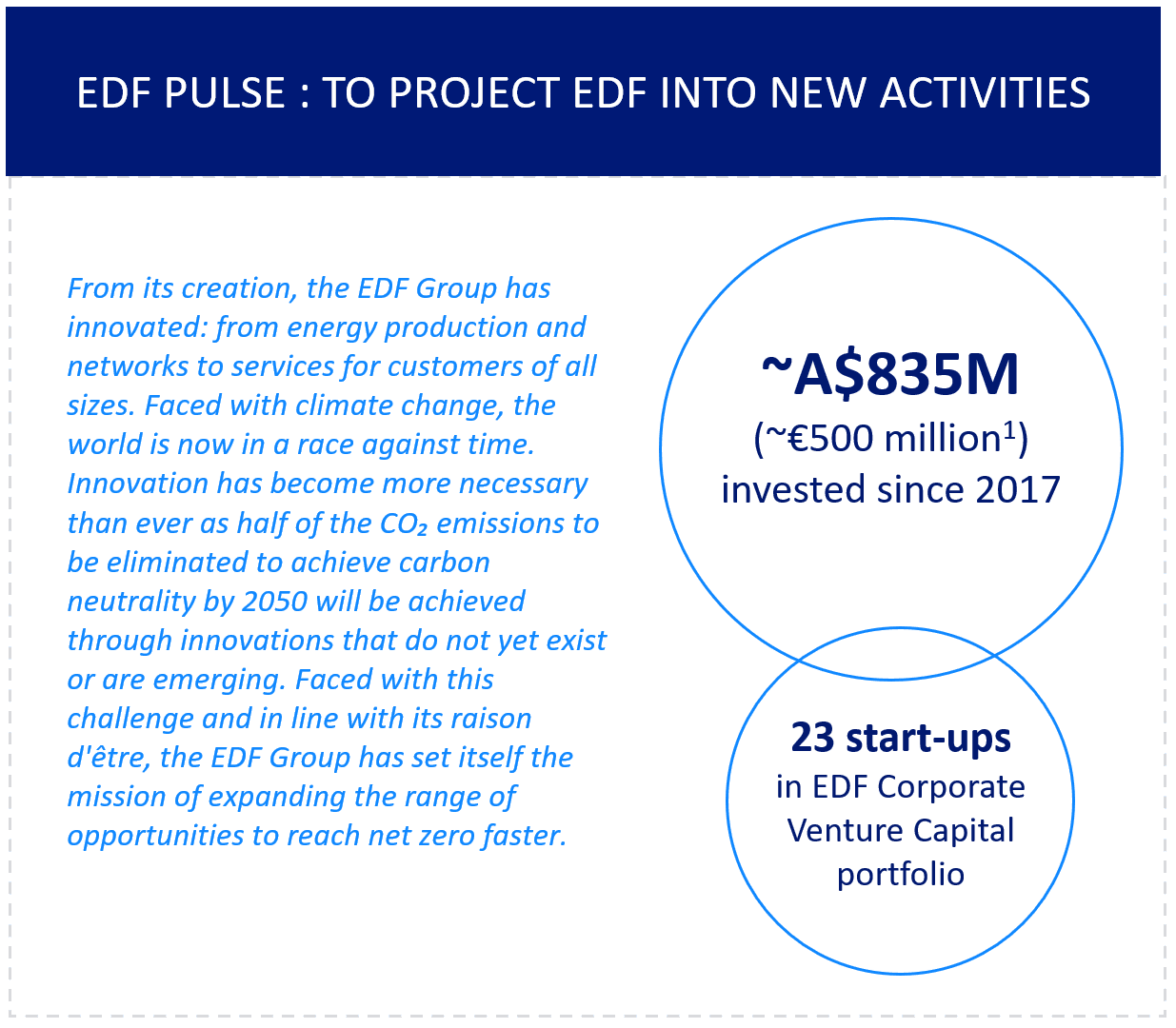 EDF PULSE : TO PROJECT EDF INTO NEW ACTIVITIES

From its creation, the EDF Group has innovated: from energy production and networks to services for customers of all sizes. Faced with climate change, the world is now in a race against time. Innovation has become more necessary than ever as half of the $CO_2$ emissions to be eliminated to achieve carbon neutrality by 2050 will be achieved through innovations that do not yet exist or are emerging. Faced with this challenge and in line with its raison d'être, the EDF Group has set itself the mission of expanding the range of opportunities to reach net zero faster.

~A$835M
(~€500 million$^1$)
invested since 2017

23 start-ups
in EDF Corporate Venture Capital portfolio